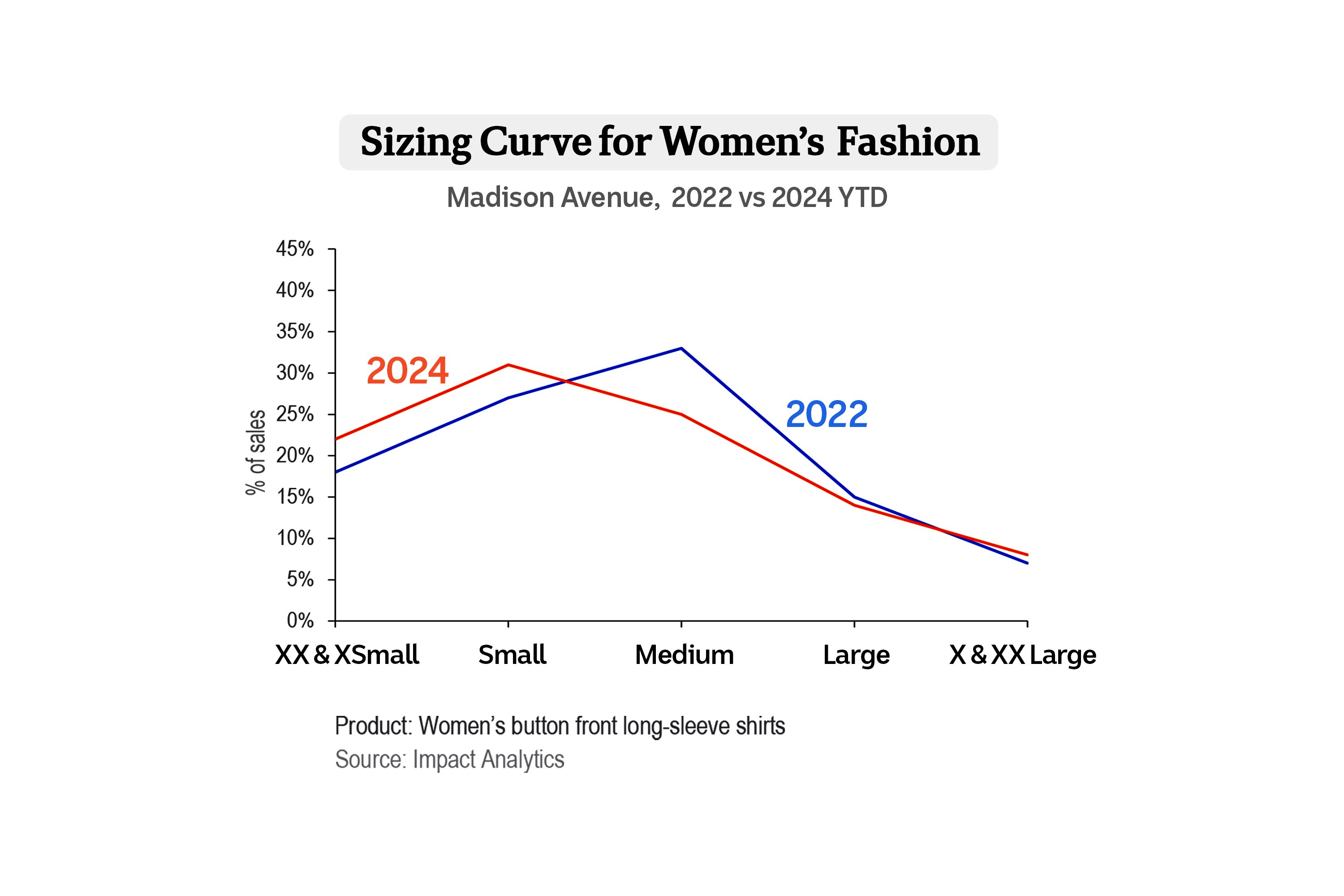 Sizing Curve for Women's Fashion

Madison Avenue, 2022 vs 2024 YTD

45%
40%
35%
30%
25%
20%
15%
10%
5%
0%

% of sales

2024

2022

XX & XSmall
Small
Medium
Large
X & XX Large

Product: Women's button front long-sleeve shirts
Source: Impact Analytics